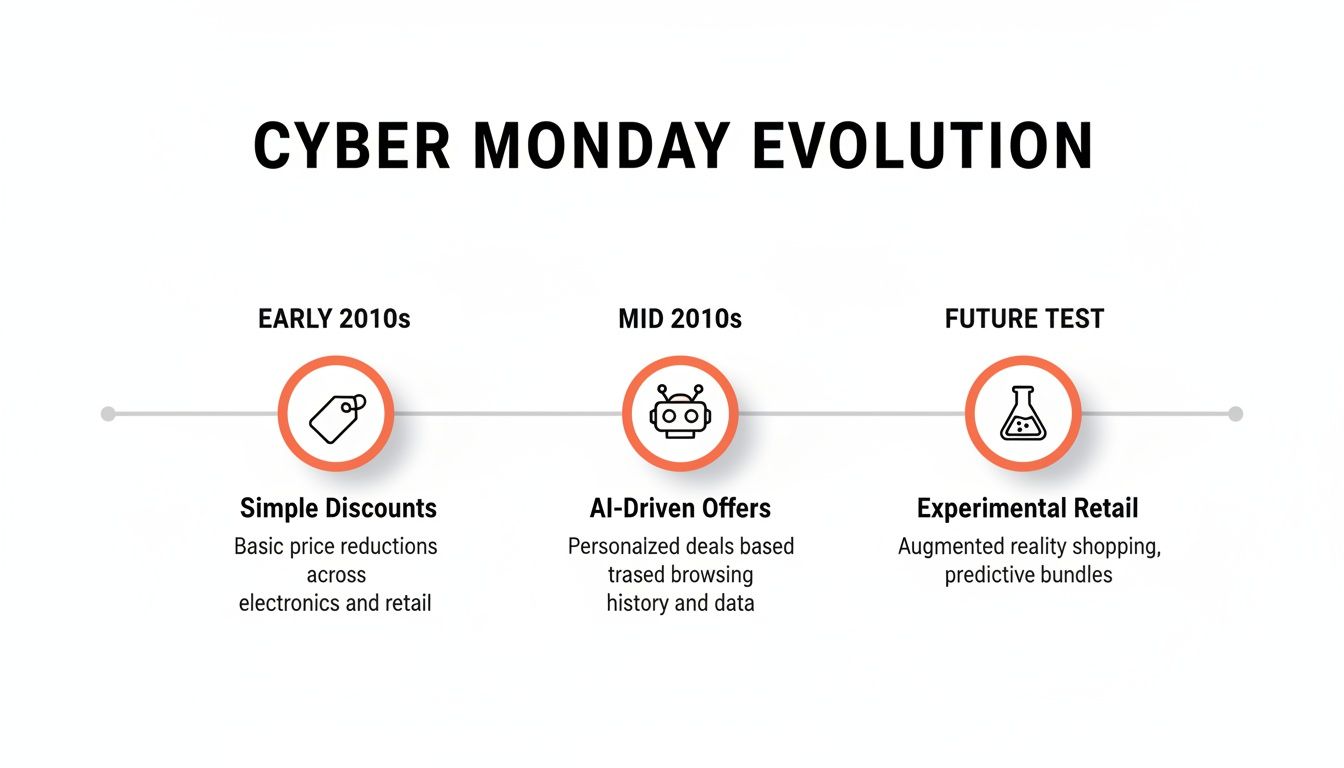 CYBER MONDAY EVOLUTION

EARLY 2010s

Simple Discounts

Basic price reductions across electronics and retail

MID 2010s

AI-Driven Offers

Personalized deals based trased browsing history and data

FUTURE TEST

Experimental Retail

Augmented reality shopping, predictive bundles